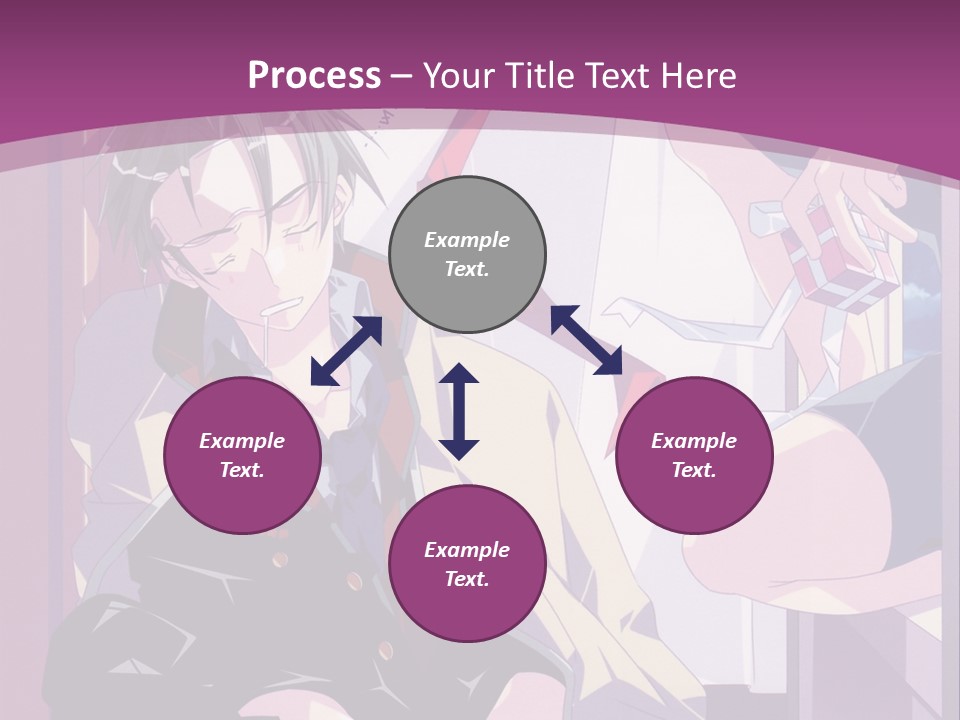 Process – Your Title Text Here

Example Text.

Example Text.

Example Text.

Example Text.